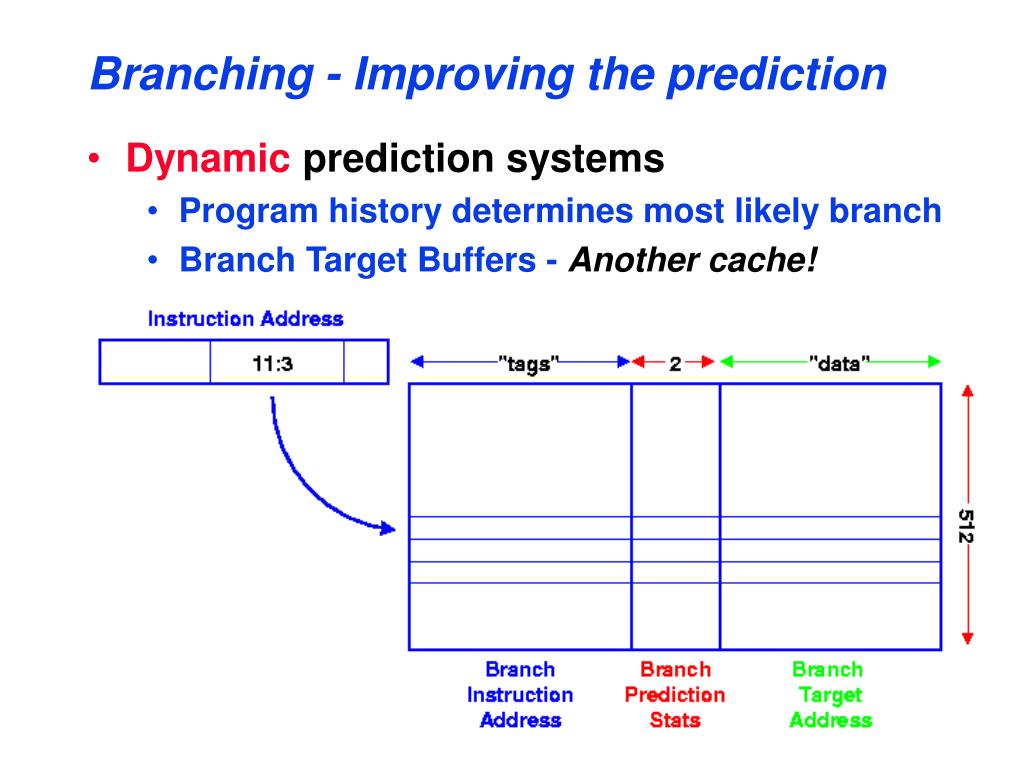 Branching - Improving the prediction

• Dynamic prediction systems
  • Program history determines most likely branch
  • Branch Target Buffers - Another cache!

Instruction Address

11:3

"tags"

2

"data"

512

Branch Instruction Address

Branch Prediction Stats

Branch Target Address